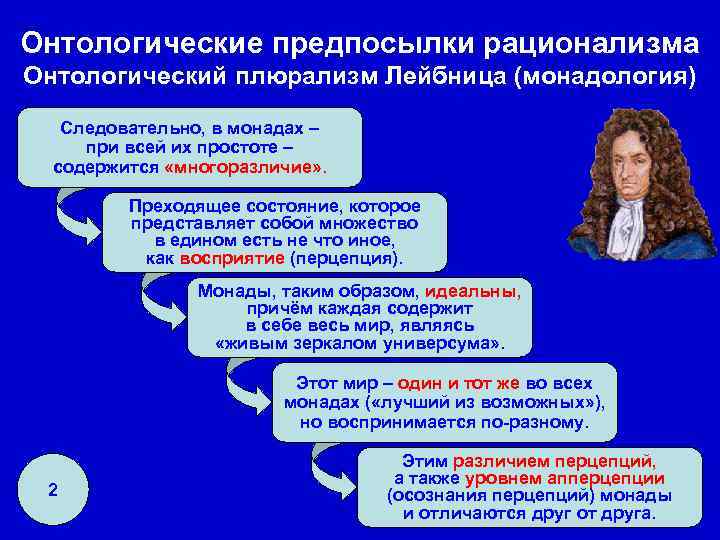 Онтологические предпосылки рационализма
Онтологический плюрализм Лейбница (монадология)

Следовательно, в монадах – при всей их простоте – содержится «многоразличие».

Преходящее состояние, которое представляет собой множество в едином есть не что иное, как восприятие (перцепция).

Монады, таким образом, идеальны, причём каждая содержит в себе весь мир, являясь «живым зеркалом универсума».

Этот мир – один и тот же во всех монадах («лучший из возможных»), но воспринимается по-разному.

Этим различием перцепций, а также уровнем апперцепции (осознания перцепций) монады и отличаются друг от друга.

2